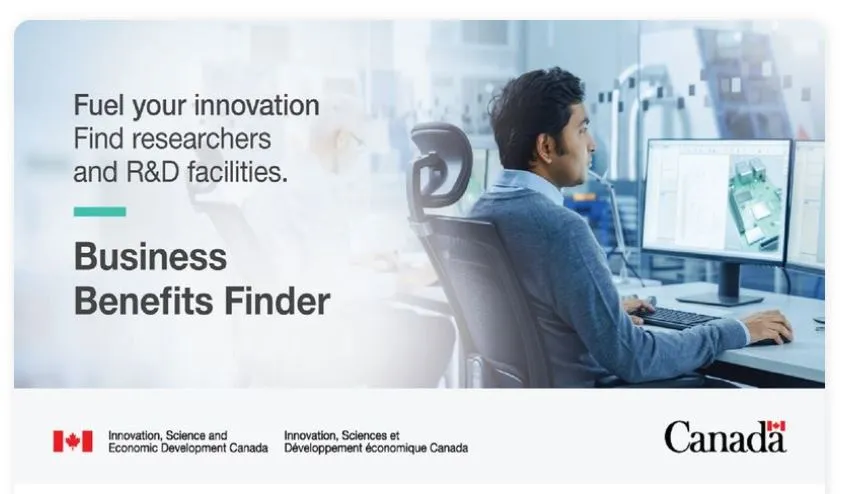 Fuel your innovation
Find researchers and R&D facilities.

Business Benefits Finder

Innovation, Science and Economic Development Canada

Innovation, Sciences et Développement économique Canada

Canada